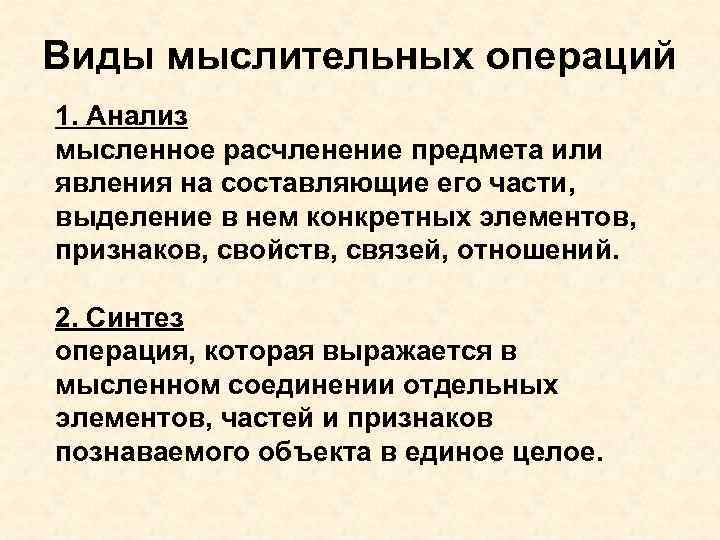 Виды мыслительных операций

1. Анализ
мысленное расчленение предмета или явления на составляющие его части, выделение в нем конкретных элементов, признаков, свойств, связей, отношений.

2. Синтез
операция, которая выражается в мысленном соединении отдельных элементов, частей и признаков познаваемого объекта в единое целое.